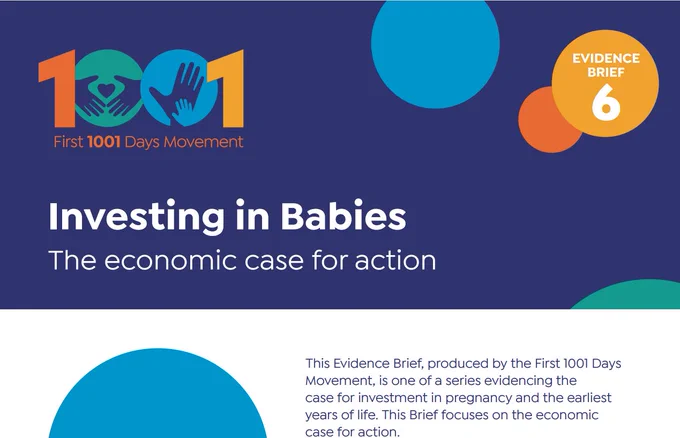 1001
First 1001 Days Movement

EVIDENCE BRIEF
6

Investing in Babies
The economic case for action

This Evidence Brief, produced by the First 1001 Days Movement, is one of a series evidencing the case for investment in pregnancy and the earliest years of life. This Brief focuses on the economic case for action.